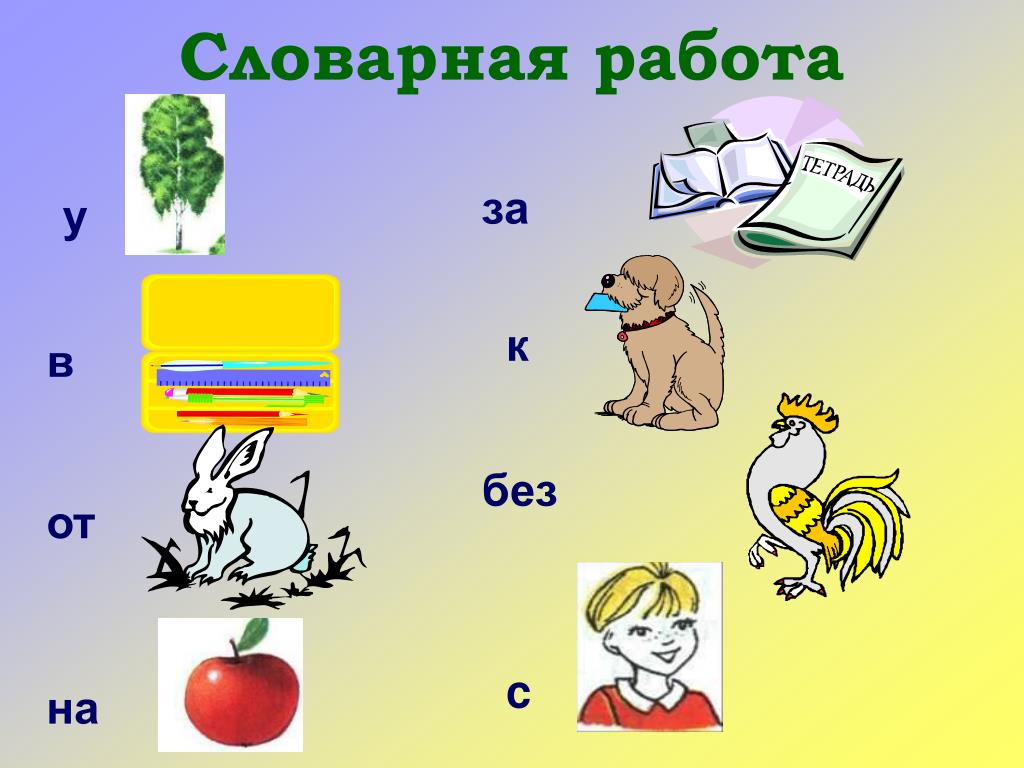 Словарная работа

у

в

от

на

за

ТЕТРАДЬ

к

без

с